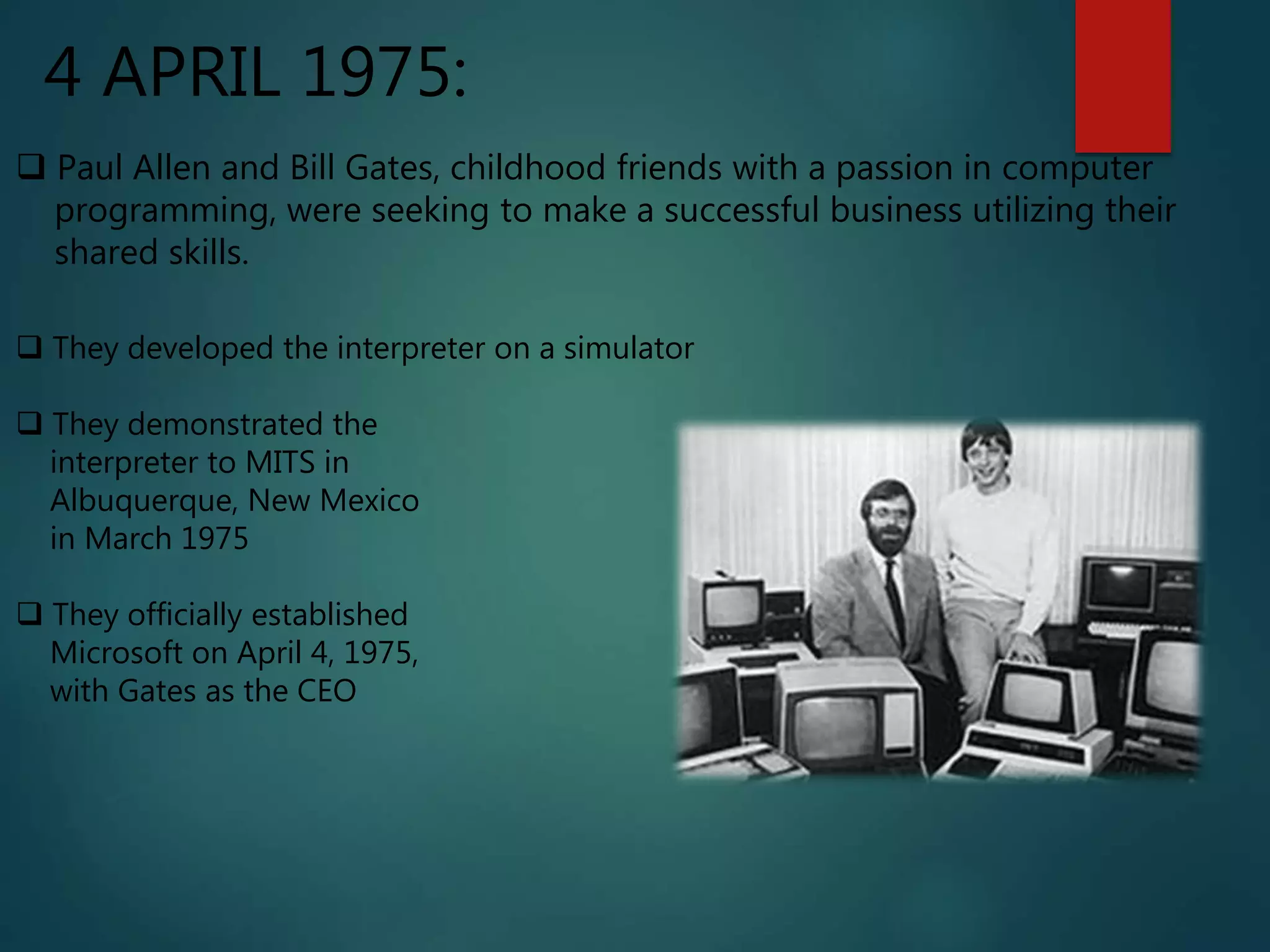 4 APRIL 1975:

❑ Paul Allen and Bill Gates, childhood friends with a passion in computer programming, were seeking to make a successful business utilizing their shared skills.

❑ They developed the interpreter on a simulator

❑ They demonstrated the interpreter to MITS in Albuquerque, New Mexico in March 1975

❑ They officially established Microsoft on April 4, 1975, with Gates as the CEO